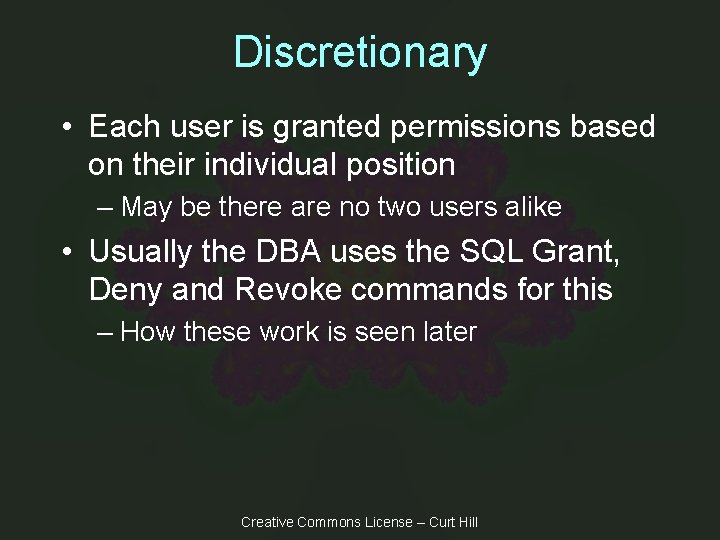 Discretionary

• Each user is granted permissions based on their individual position

– May be there are no two users alike

• Usually the DBA uses the SQL Grant, Deny and Revoke commands for this

– How these work is seen later

Creative Commons License – Curt Hill